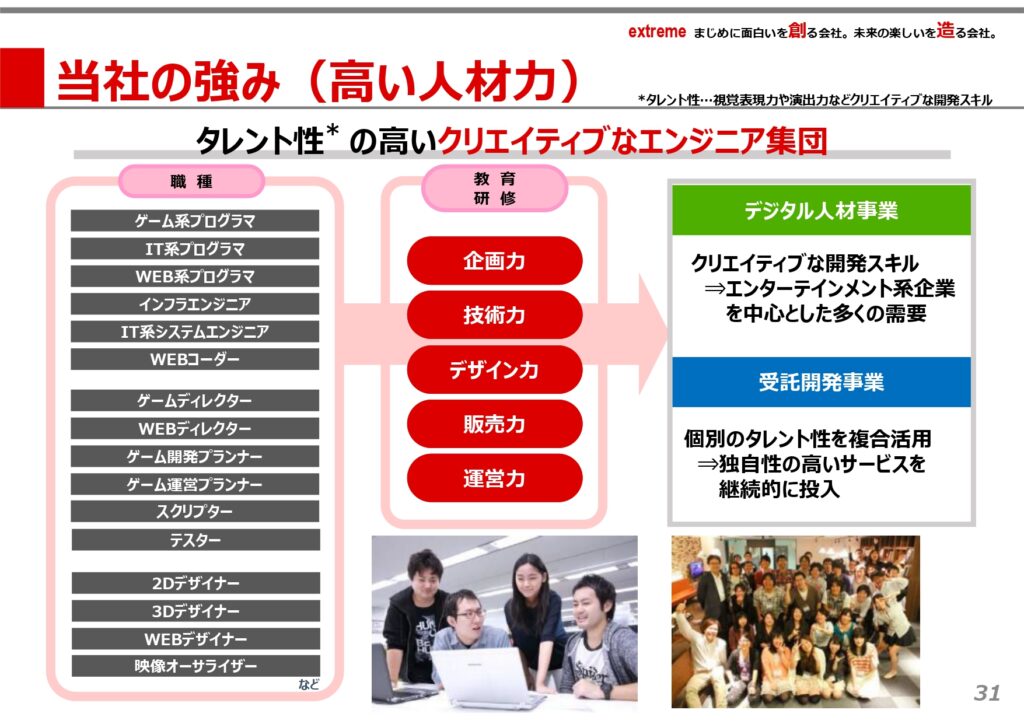 extreme まじめに面白いを創る会社。未来の楽しいを造る会社。

当社の強み（高い人材力）

*タレント性…視覚表現力や演出力などクリエイティブな開発スキル

タレント性* の高いクリエイティブなエンジニア集団

職 種

ゲーム系プログラマ
IT系プログラマ
WEB系プログラマ
インフラエンジニア
IT系システムエンジニア
WEBコーダー

ゲームディレクター
WEBディレクター
ゲーム開発プランナー
ゲーム運営プランナー
スクリプター
テスター

2Dデザイナー
3Dデザイナー
WEBデザイナー
映像オーサライザー
など

教 育
研 修

企画力
技術力
デザイン力
販売力
運営力

デジタル人材事業

クリエイティブな開発スキル
⇒エンターテインメント系企業を中心とした多くの需要

受託開発事業

個別のタレント性を複合活用
⇒独自性の高いサービスを継続的に投入

31